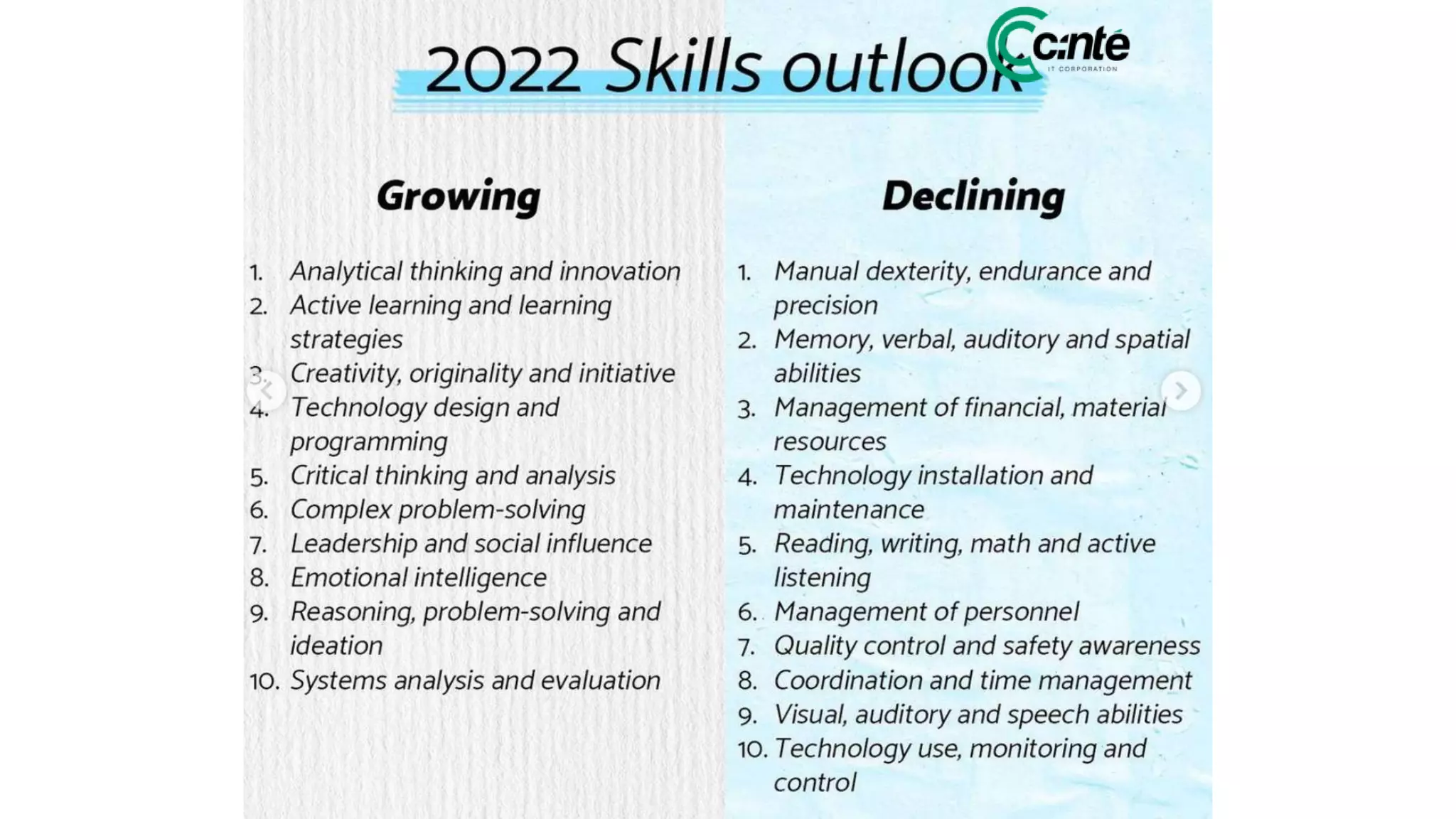 2022 Skills outlook

C:nte
IT CORPORATION

Growing

1. Analytical thinking and innovation
2. Active learning and learning strategies
3. Creativity, originality and initiative
4. Technology design and programming
5. Critical thinking and analysis
6. Complex problem-solving
7. Leadership and social influence
8. Emotional intelligence
9. Reasoning, problem-solving and ideation
10. Systems analysis and evaluation

Declining

1. Manual dexterity, endurance and precision
2. Memory, verbal, auditory and spatial abilities
3. Management of financial, material resources
4. Technology installation and maintenance
5. Reading, writing, math and active listening
6. Management of personnel
7. Quality control and safety awareness
8. Coordination and time management
9. Visual, auditory and speech abilities
10. Technology use, monitoring and control